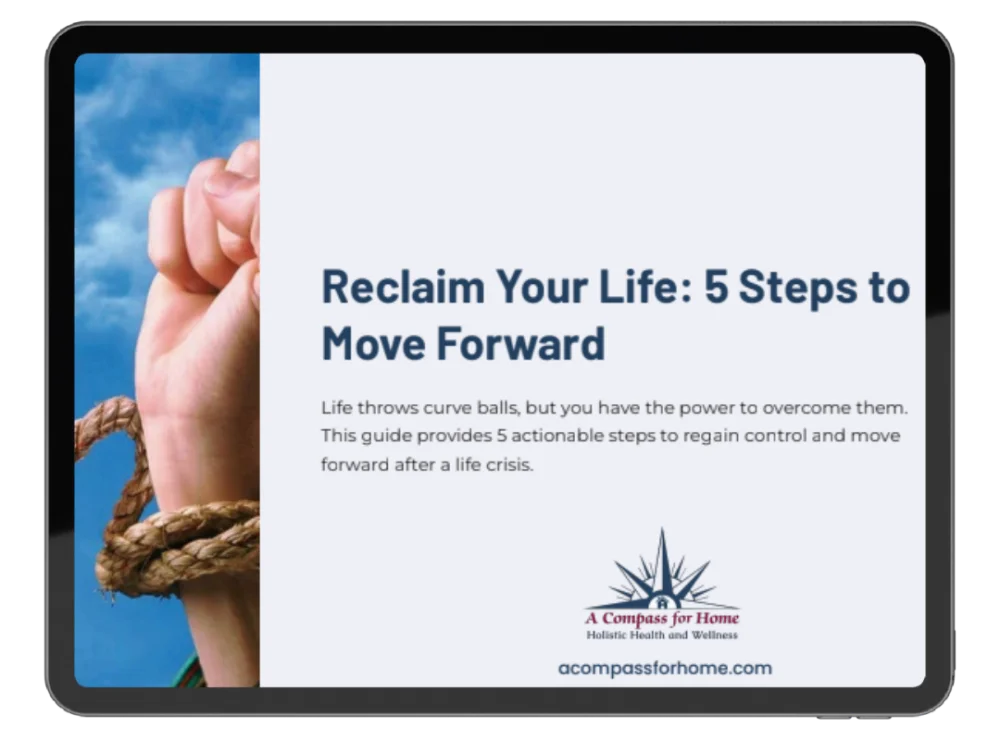 Reclaim Your Life: 5 Steps to Move Forward

Life throws curve balls, but you have the power to overcome them. This guide provides 5 actionable steps to regain control and move forward after a life crisis.

A Compass for Home
Holistic Health and Wellness

acompassforhome.com